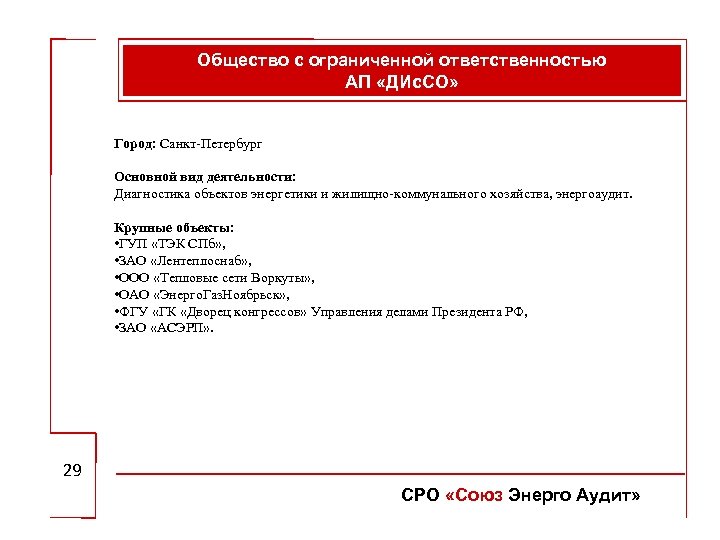 Общество с ограниченной ответственностью
АП «ДИсСО»

Город: Санкт-Петербург

Основной вид деятельности:
Диагностика объектов энергетики и жилищно-коммунального хозяйства, энергоаудит.

Крупные объекты:
•ГУП «ТЭК СПб»,
•ЗАО «Лентеплоснаб»,
•ООО «Тепловые сети Воркуты»,
•ОАО «ЭнергоГазНоябрьск»,
•ФГУ «ГК «Дворец конгрессов» Управления делами Президента РФ,
•ЗАО «АСЭРП».

29

СРО «Союз Энерго Аудит»